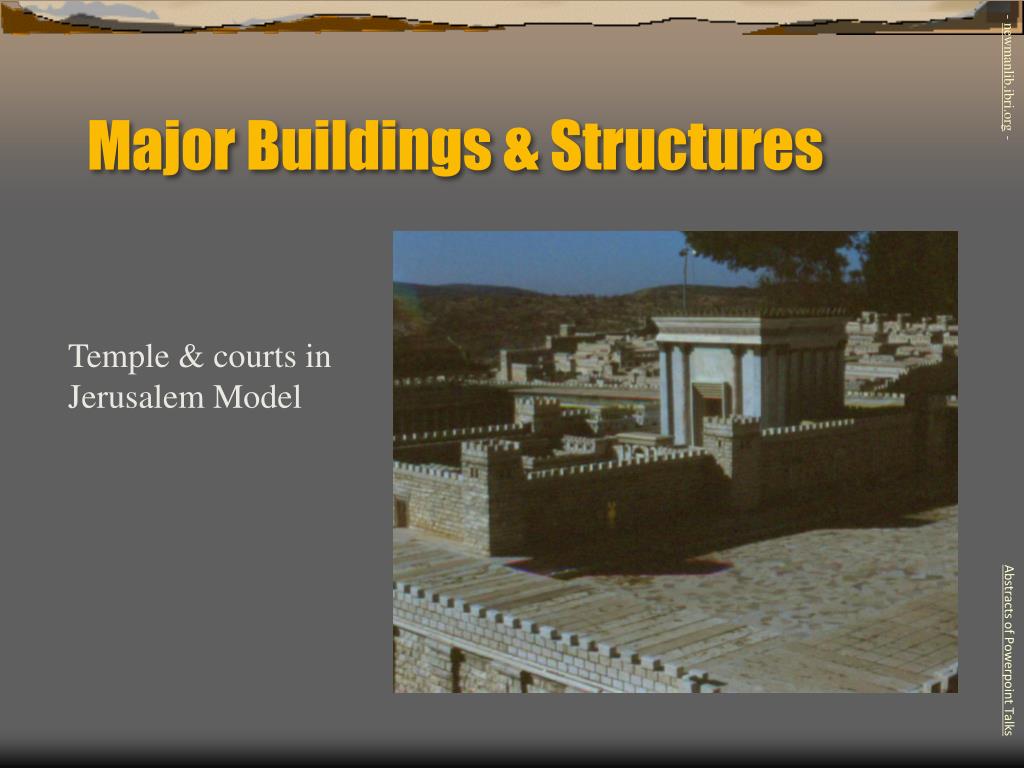 Major Buildings & Structures

Temple & courts in Jerusalem Model

- newmanlib.ibri.org -

Abstracts of Powerpoint Talks